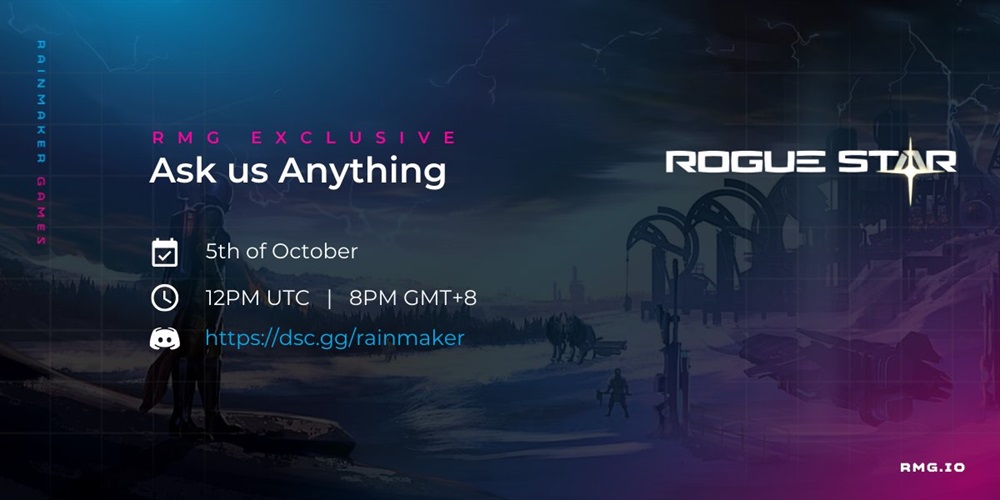 RAINMAKER GAMES

RMG EXCLUSIVE
Ask us Anything

5th of October

12PM UTC | 8PM GMT+8

https://dsc.gg/rainmaker

ROGUE STAR

RMG.IO